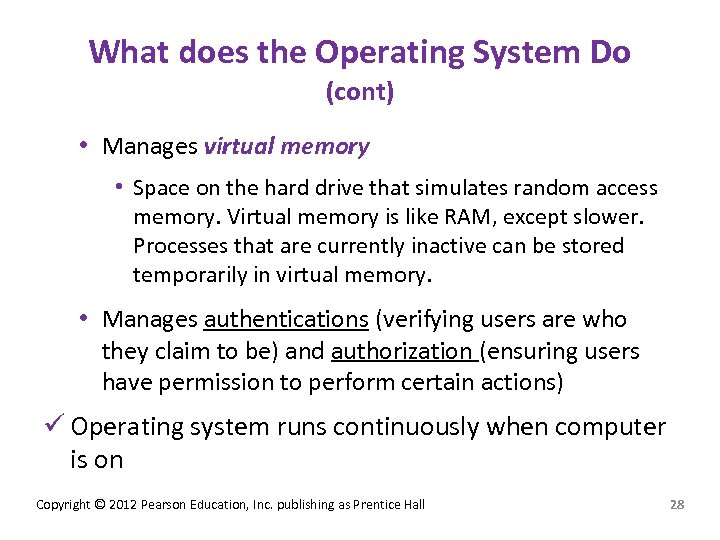 What does the Operating System Do (cont)

• Manages virtual memory

• Space on the hard drive that simulates random access memory. Virtual memory is like RAM, except slower. Processes that are currently inactive can be stored temporarily in virtual memory.

• Manages authentications (verifying users are who they claim to be) and authorization (ensuring users have permission to perform certain actions)

✓ Operating system runs continuously when computer is on

Copyright © 2012 Pearson Education, Inc. publishing as Prentice Hall

28